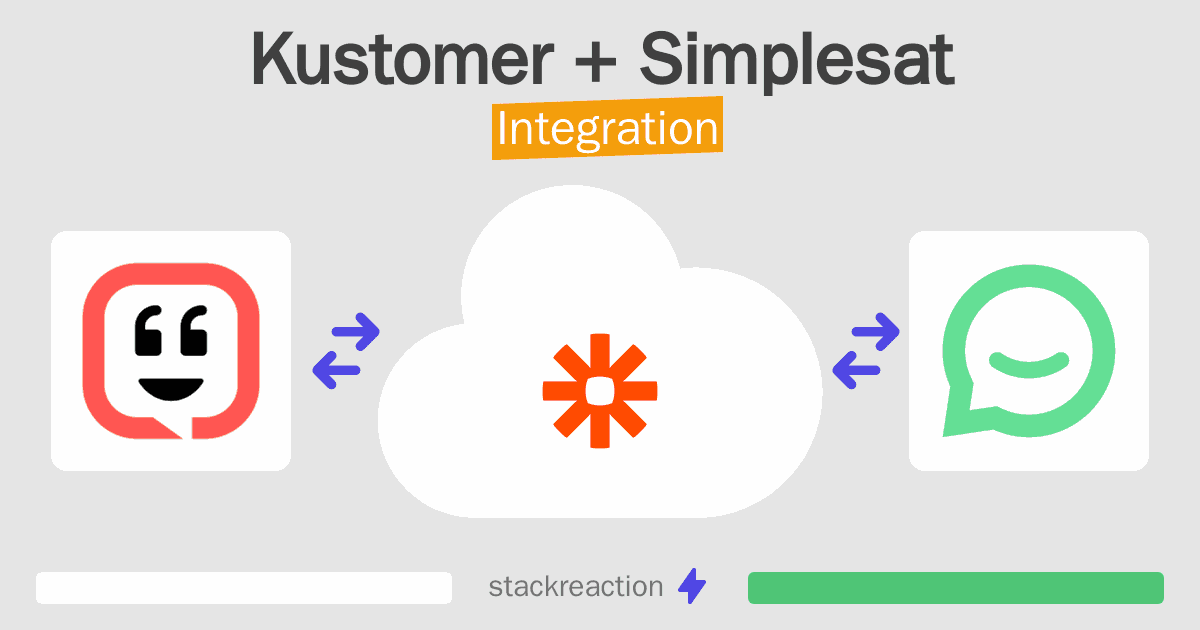 Kustomer + Simplesat
Integration

stackreaction